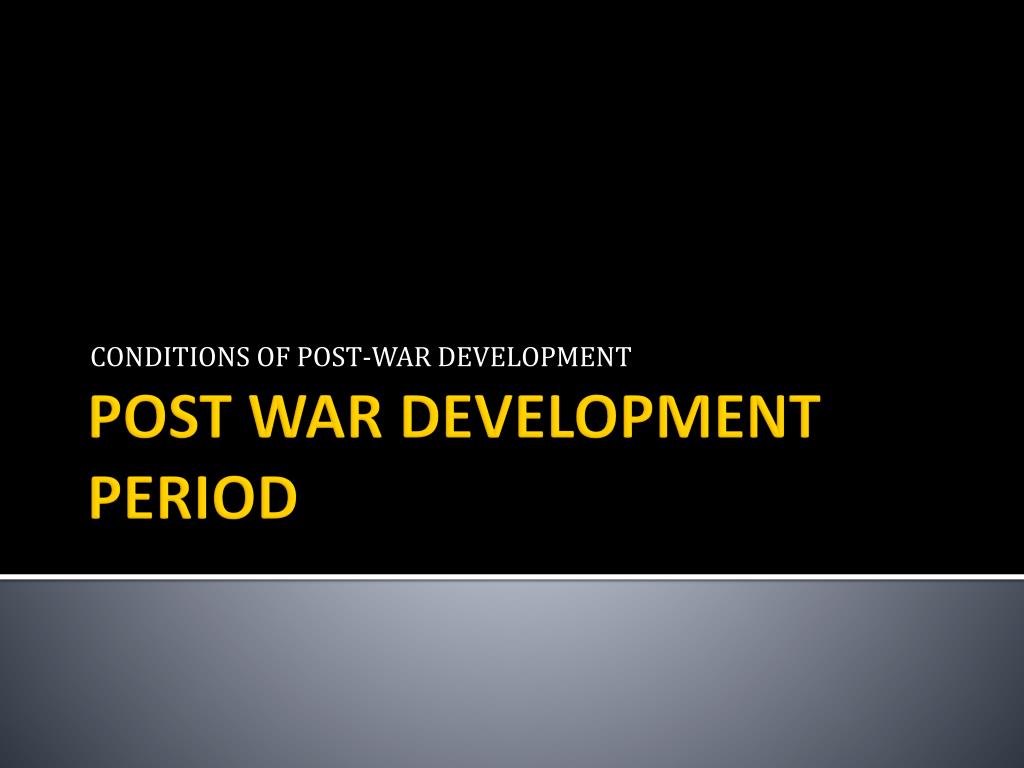 CONDITIONS OF POST-WAR DEVELOPMENT

POST WAR DEVELOPMENT PERIOD